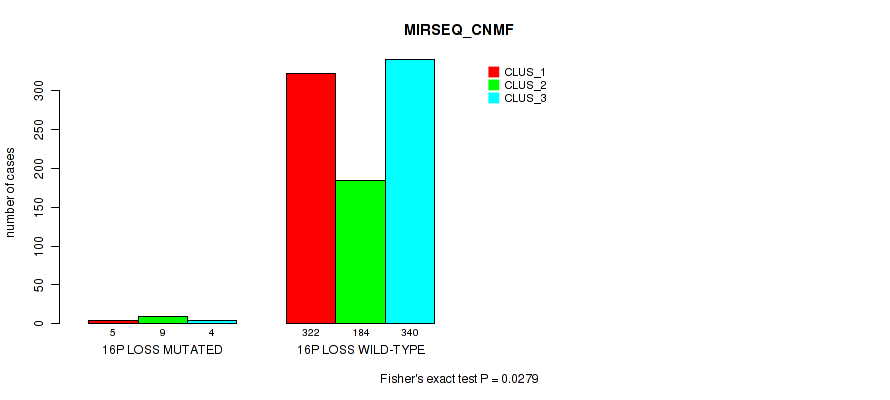 MIRSEQ_CNMF

CLUS_1
CLUS_2
CLUS_3

number of cases

0
50
100
150
200
250
300

5
9
4
16P LOSS MUTATED

322
184
340
16P LOSS WILD-TYPE

Fisher's exact test P = 0.0279